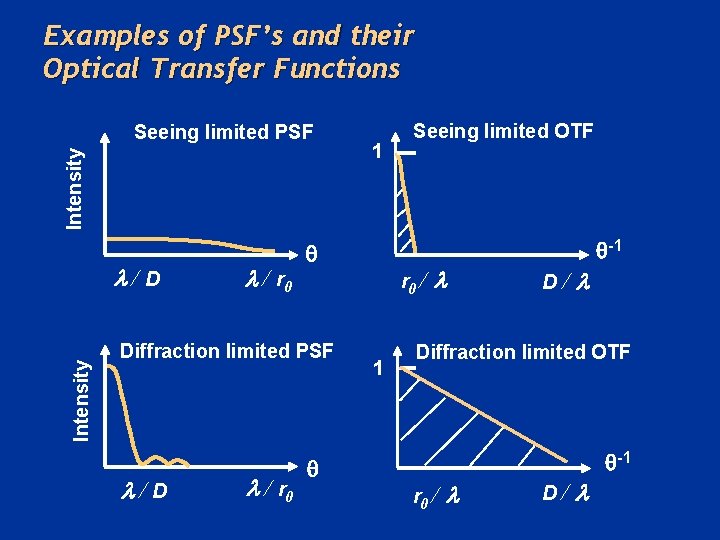 Examples of PSF's and their Optical Transfer Functions

Seeing limited PSF

Intensity

$\theta$

$\lambda / D$

$\lambda / r_0$

Seeing limited OTF

1

$\theta^{-1}$

$r_0 / \lambda$

$D / \lambda$

Diffraction limited PSF

Intensity

$\theta$

$\lambda / D$

$\lambda / r_0$

Diffraction limited OTF

1

$\theta^{-1}$

$r_0 / \lambda$

$D / \lambda$